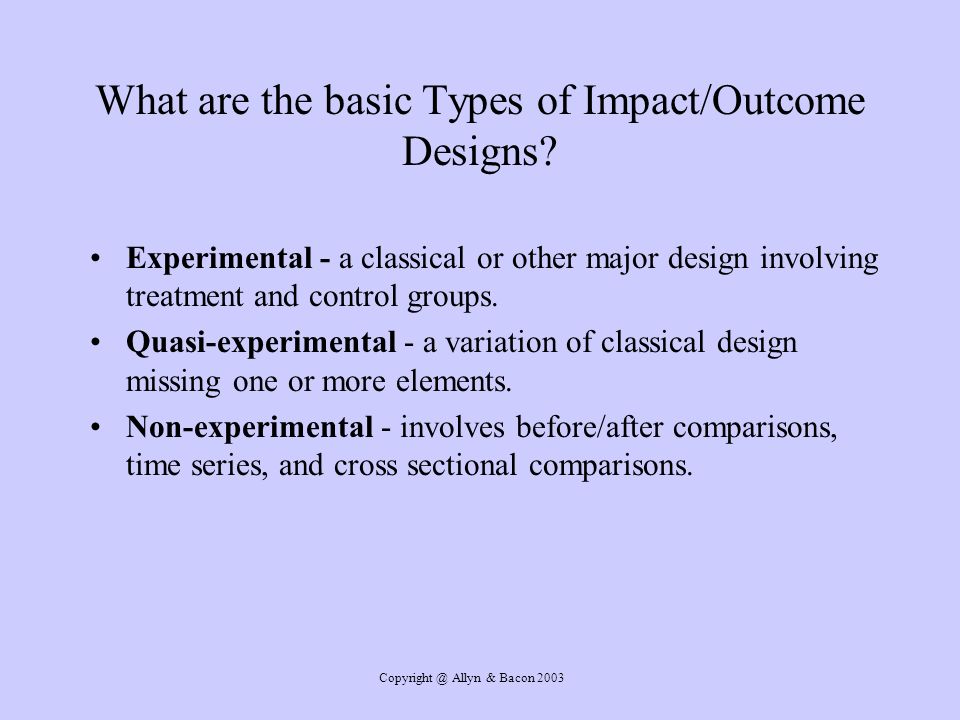 What are the basic Types of Impact/Outcome Designs?

• Experimental - a classical or other major design involving treatment and control groups.

• Quasi-experimental - a variation of classical design missing one or more elements.

• Non-experimental - involves before/after comparisons, time series, and cross sectional comparisons.

Copyright @ Allyn & Bacon 2003